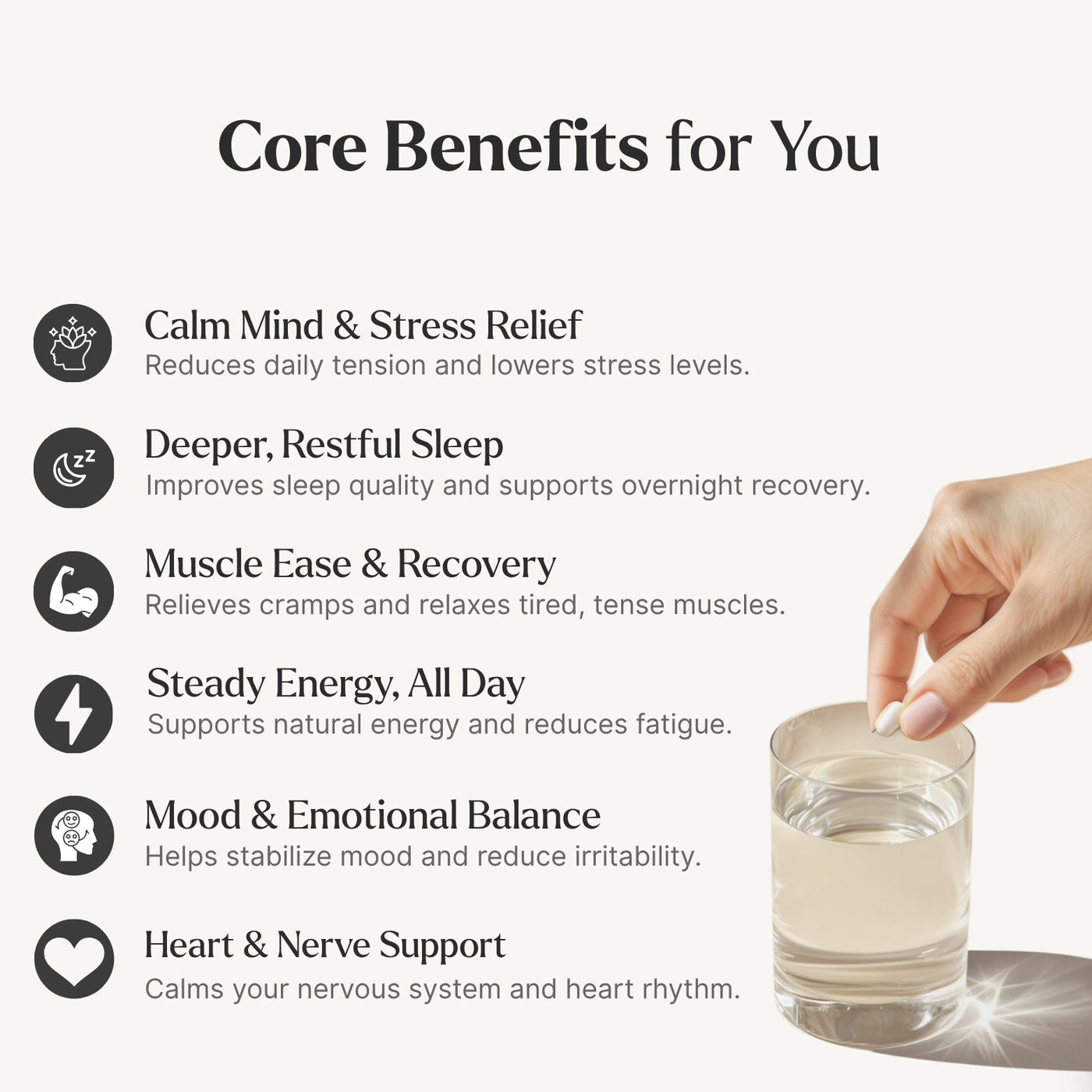 Core Benefits for You

Calm Mind & Stress Relief
Reduces daily tension and lowers stress levels.

Deeper, Restful Sleep
Improves sleep quality and supports overnight recovery.

Muscle Ease & Recovery
Relieves cramps and relaxes tired, tense muscles.

Steady Energy, All Day
Supports natural energy and reduces fatigue.

Mood & Emotional Balance
Helps stabilize mood and reduce irritability.

Heart & Nerve Support
Calms your nervous system and heart rhythm.